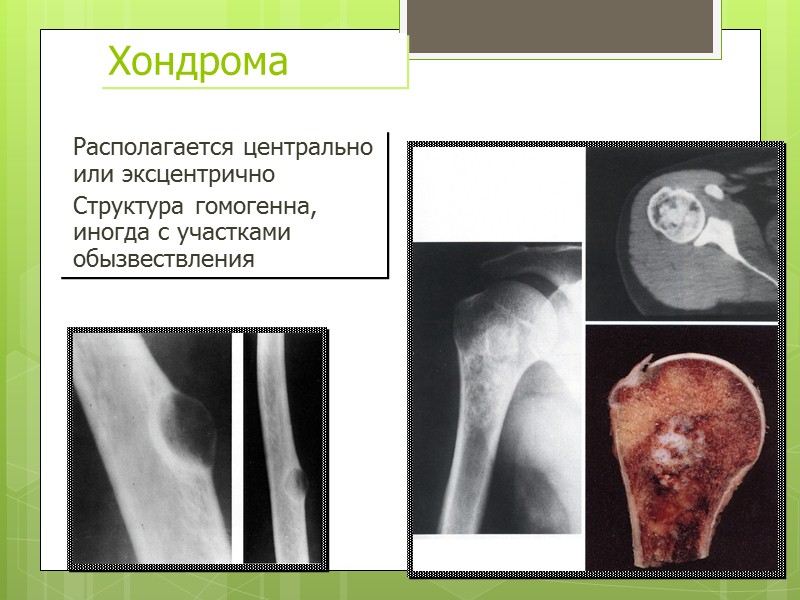 Хондрома

Располагается центрально или эксцентрично

Структура гомогенна, иногда с участками обызвествления